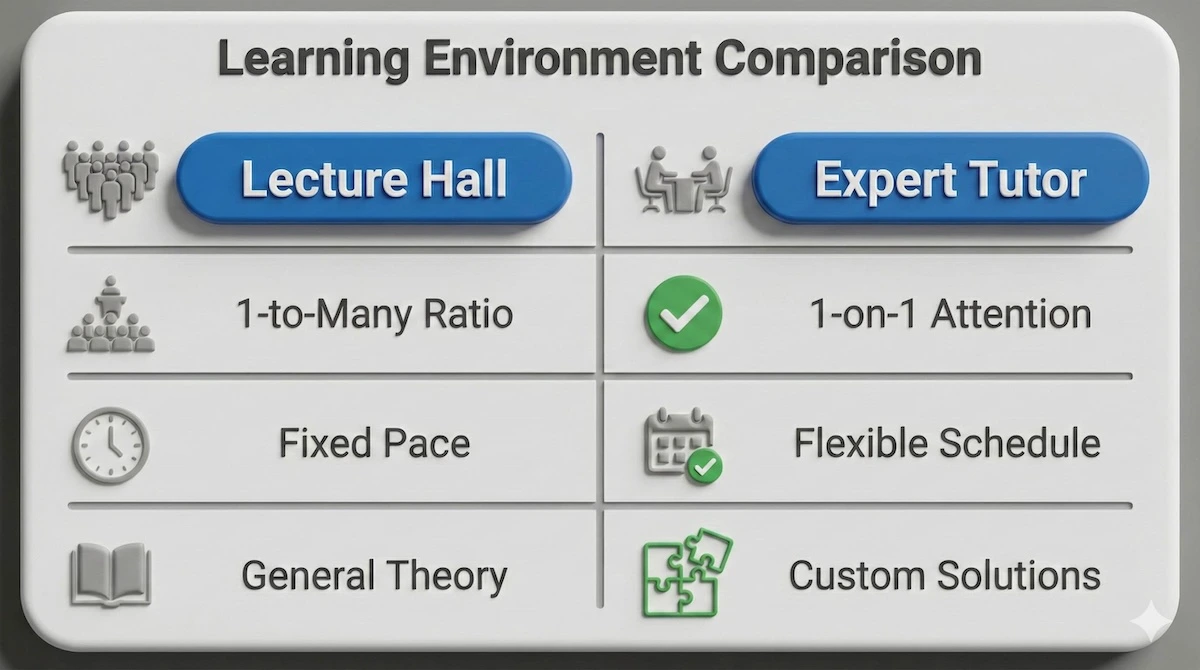 Learning Environment Comparison

| Lecture Hall | Expert Tutor |
|---|---|
| 1-to-Many Ratio | 1-on-1 Attention |
| Fixed Pace | Flexible Schedule |
| General Theory | Custom Solutions |